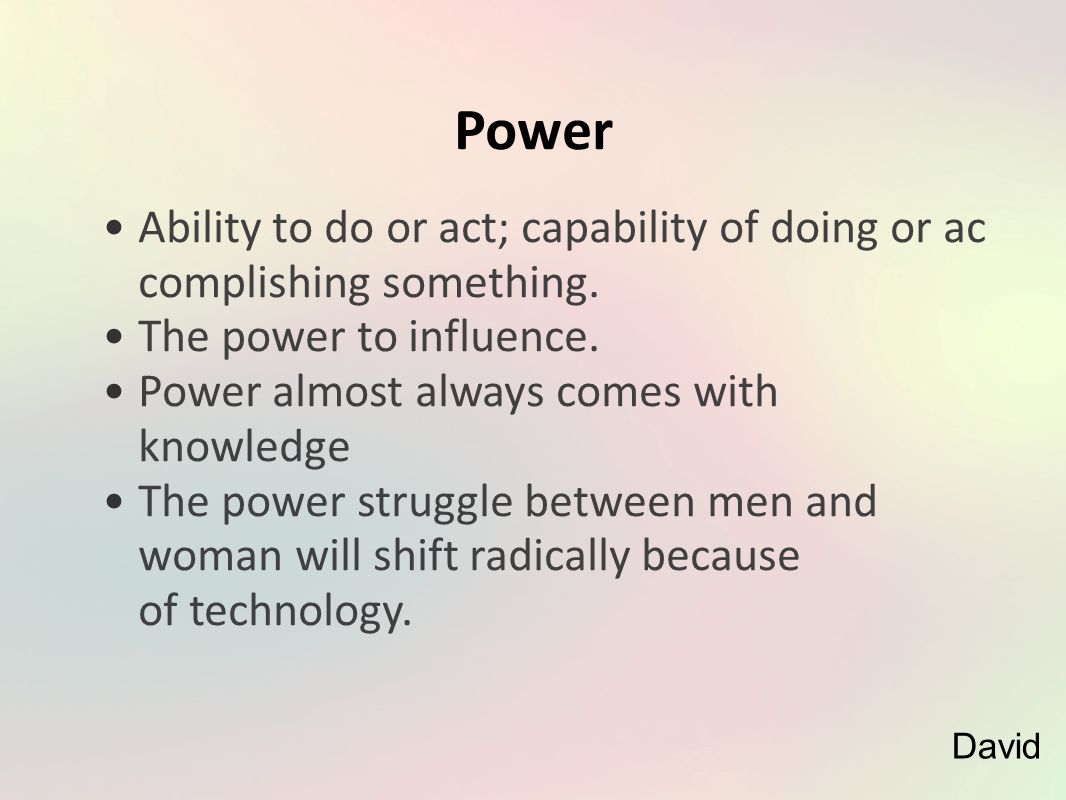 Power

• Ability to do or act; capability of doing or ac complishing something.
• The power to influence.
• Power almost always comes with knowledge
• The power struggle between men and woman will shift radically because of technology.

David